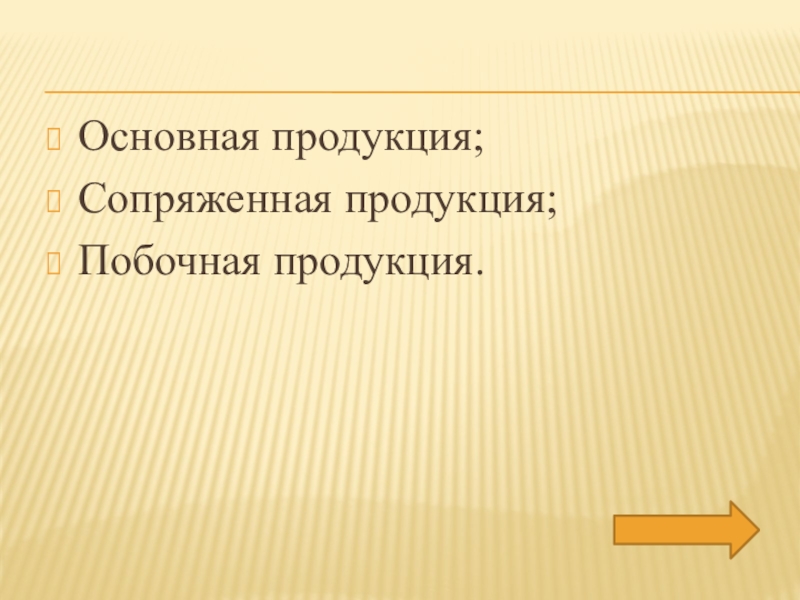 Основная продукция;
Сопряженная продукция;
Побочная продукция.